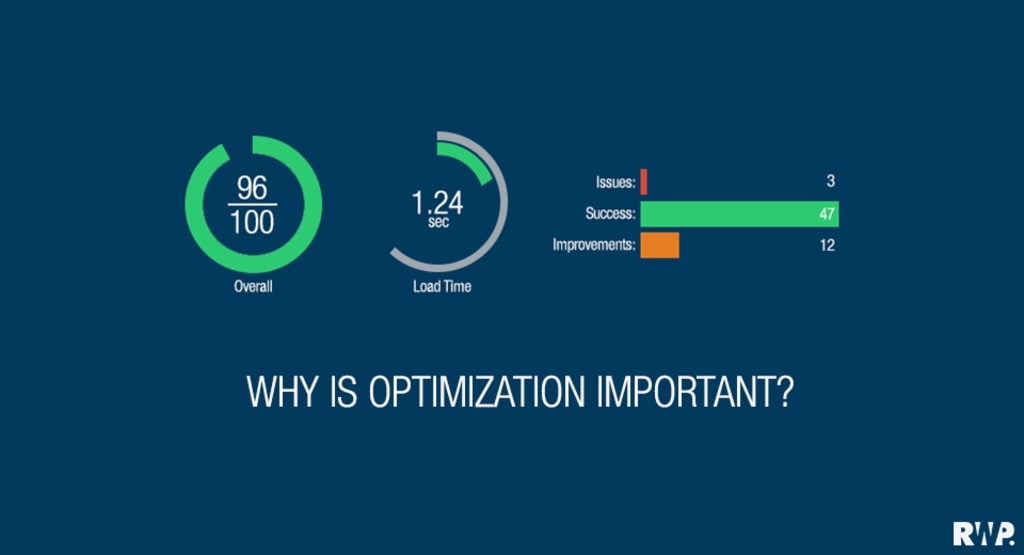 $\frac{96}{100}$
Overall

1.24
sec
Load Time

Issues: 3
Success: 47
Improvements: 12

WHY IS OPTIMIZATION IMPORTANT?

RWP.